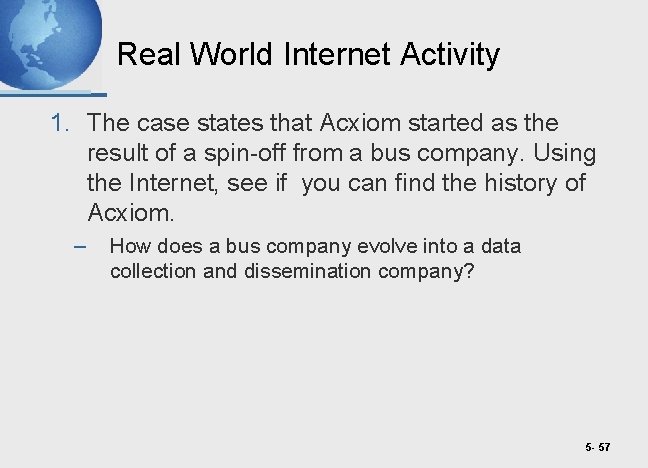 Real World Internet Activity

1. The case states that Acxiom started as the result of a spin-off from a bus company. Using the Internet, see if you can find the history of Acxiom.

– How does a bus company evolve into a data collection and dissemination company?

5- 57